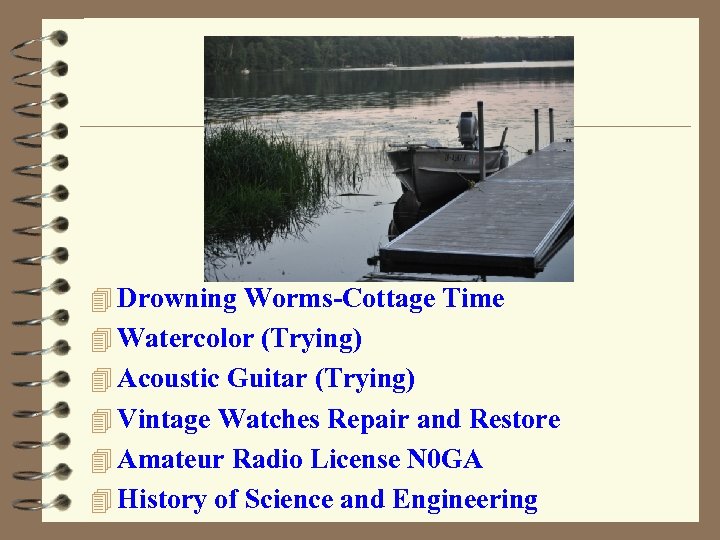 Drowning Worms-Cottage Time
Watercolor (Trying)
Acoustic Guitar (Trying)
Vintage Watches Repair and Restore
Amateur Radio License N0GA
History of Science and Engineering